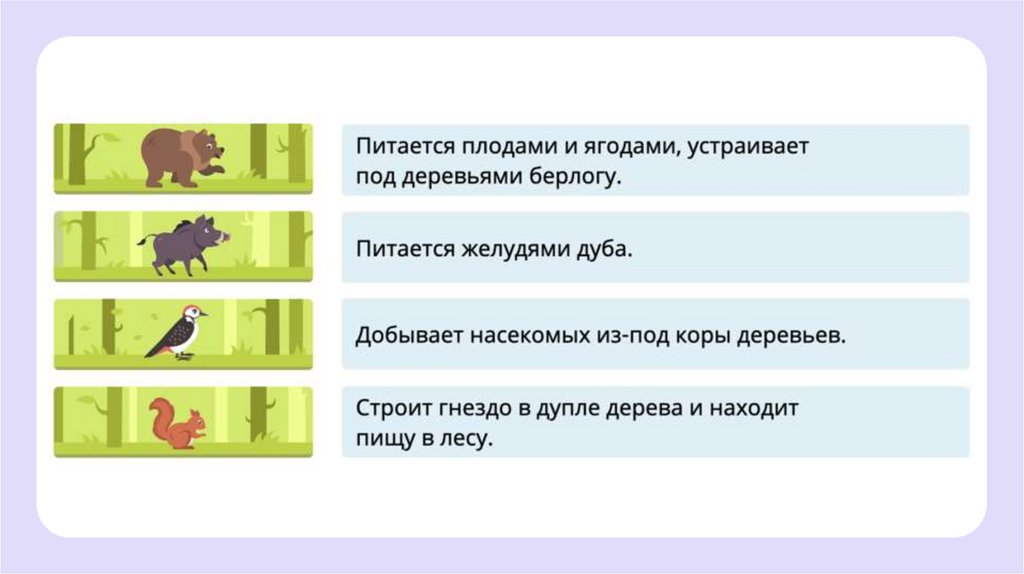 Питается плодами и ягодами, устраивает под деревьями берлогу.

Питается желудями дуба.

Добывает насекомых из-под коры деревьев.

Строит гнездо в дупле дерева и находит пищу в лесу.